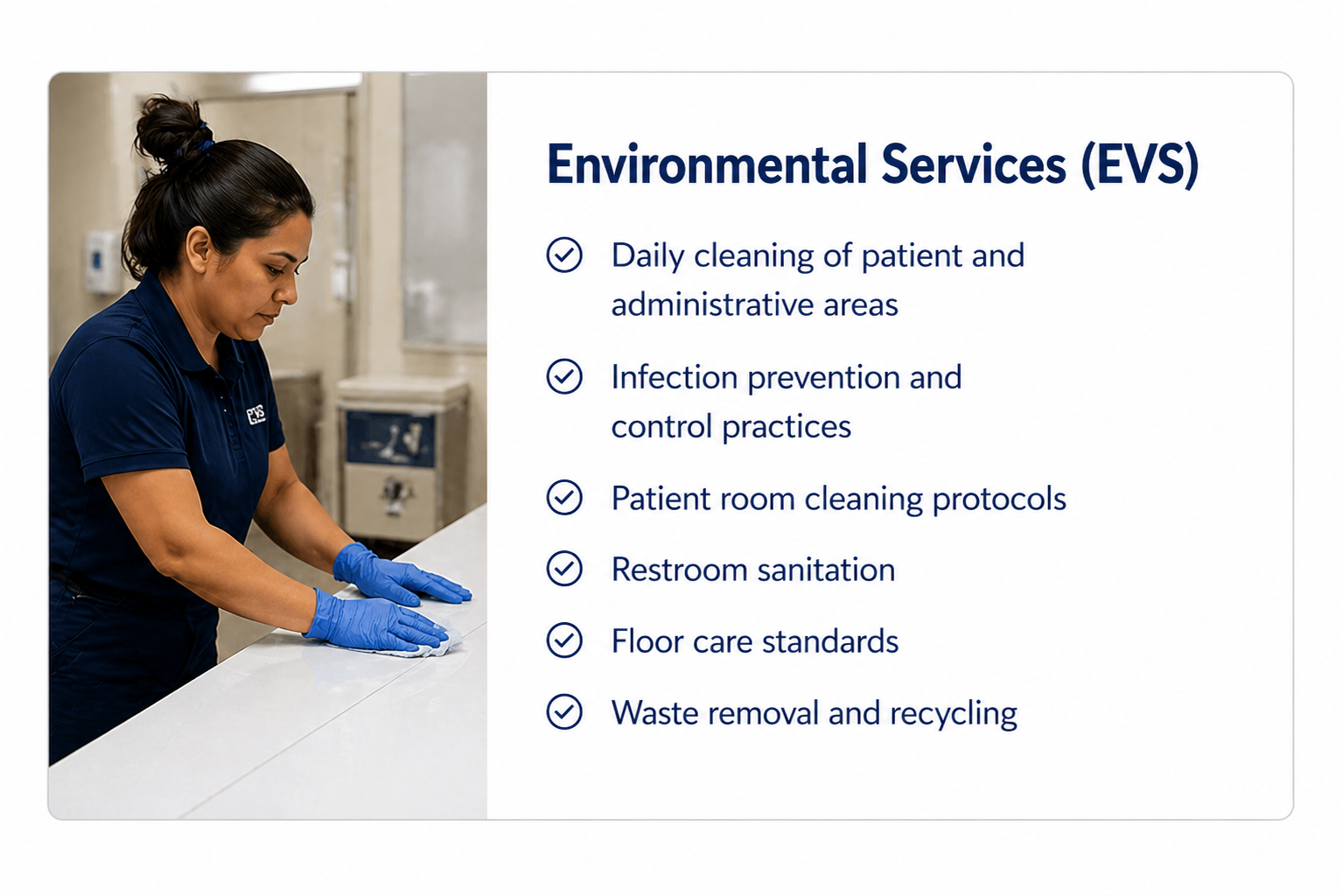 EVS

Environmental Services (EVS)

Daily cleaning of patient and administrative areas

Infection prevention and control practices

Patient room cleaning protocols

Restroom sanitation

Floor care standards

Waste removal and recycling